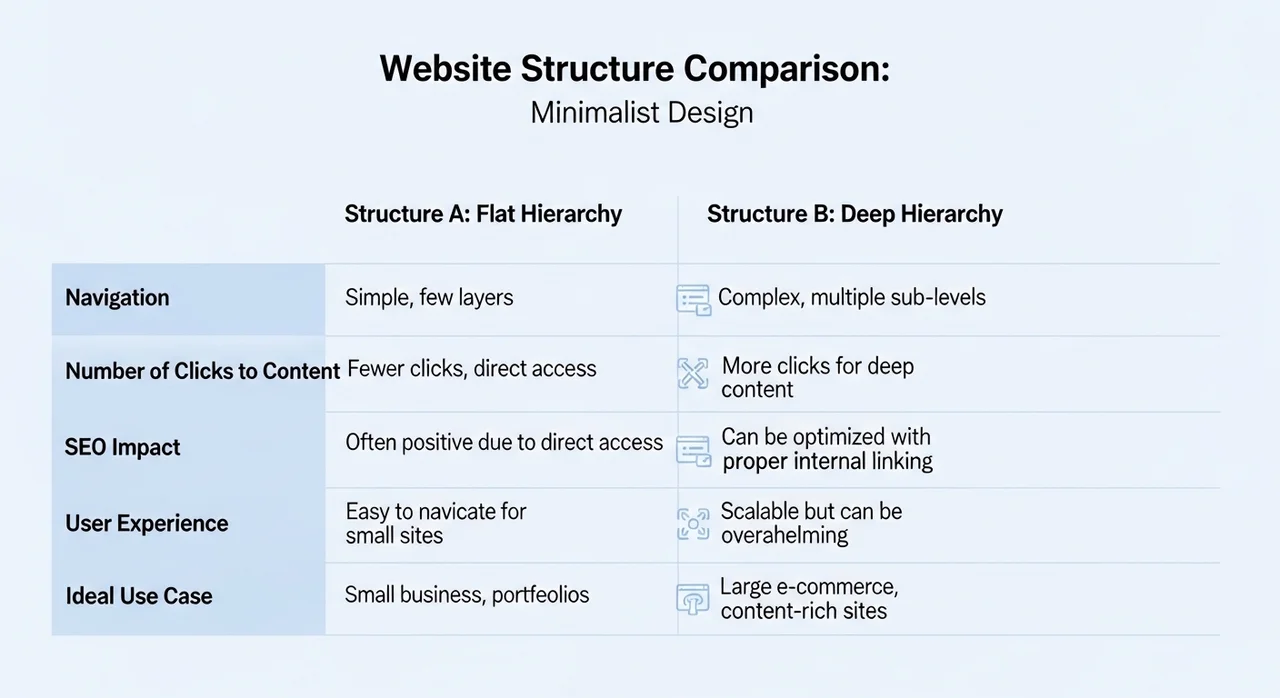 Website Structure Comparison:
Minimalist Design

| | Structure A: Flat Hierarchy | Structure B: Deep Hierarchy |
|---|---|---|
| Navigation | Simple, few layers | Complex, multiple sub-levels |
| Number of Clicks to Content | Fewer clicks, direct access | More clicks for deep content |
| SEO Impact | Often positive due to direct access | Can be optimized with proper internal linking |
| User Experience | Easy to navicate for small sites | Scalable but can be overahelming |
| Ideal Use Case | Small business, portfeolios | Large e-commerce, content-rich sites |